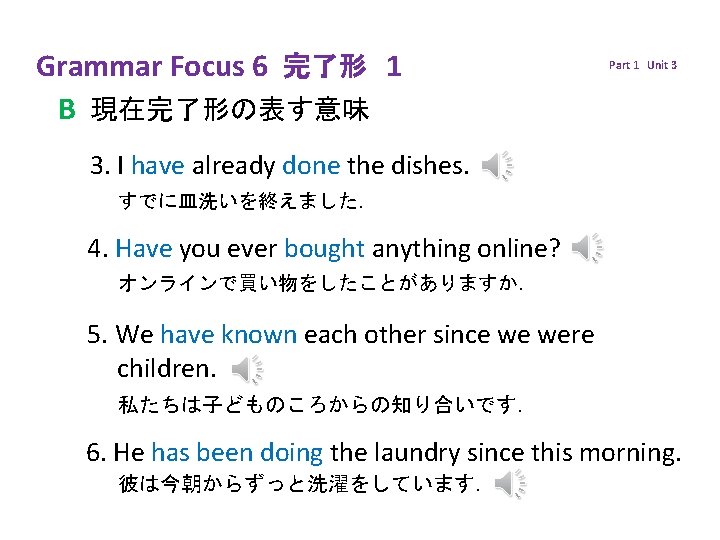 Grammar Focus 6 完了形 1

Part 1 Unit 3

B 現在完了形の表す意味

3. I have already done the dishes.
すでに皿洗いを終えました.

4. Have you ever bought anything online?
オンラインで買い物をしたことがありますか.

5. We have known each other since we were children.
私たちは子どものころからの知り合いです.

6. He has been doing the laundry since this morning.
彼は今朝からずっと洗濯をしています.